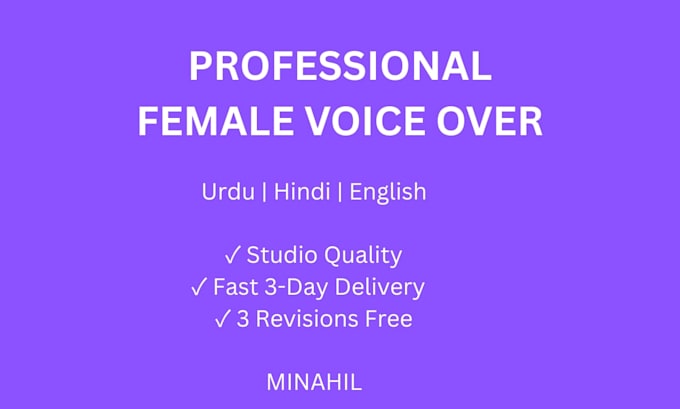 PROFESSIONAL
FEMALE VOICE OVER

Urdu | Hindi | English

✓ Studio Quality
✓ Fast 3-Day Delivery
✓ 3 Revisions Free

MINAHIL